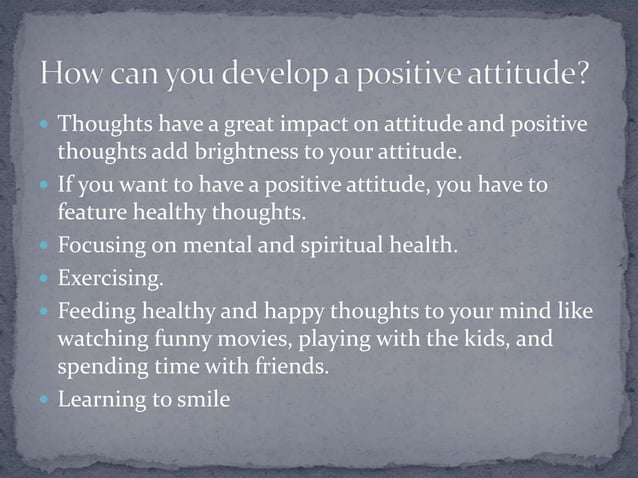 How can you develop a positive attitude?

- Thoughts have a great impact on attitude and positive thoughts add brightness to your attitude.
- If you want to have a positive attitude, you have to feature healthy thoughts.
- Focusing on mental and spiritual health.
- Exercising.
- Feeding healthy and happy thoughts to your mind like watching funny movies, playing with the kids, and spending time with friends.
- Learning to smile